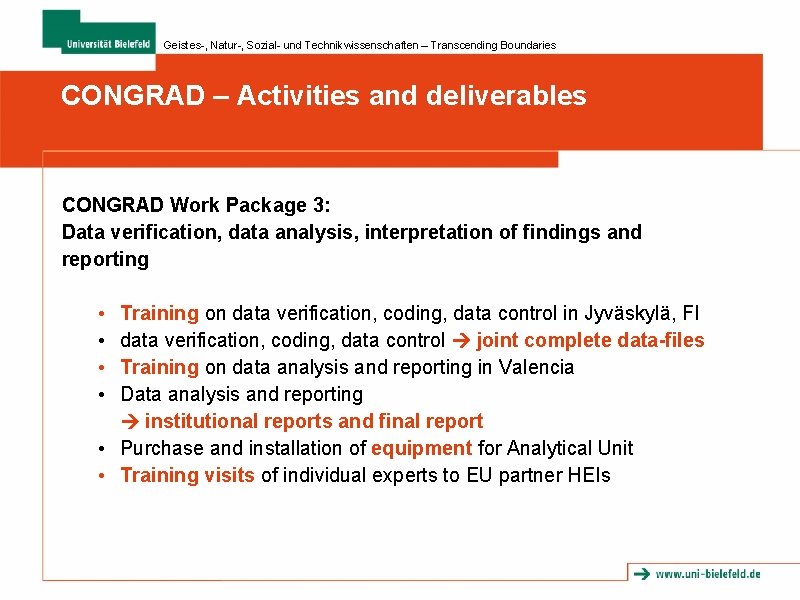 Universität Bielefeld

Geistes-, Natur-, Sozial- und Technikwissenschaften – Transcending Boundaries

CONGRAD – Activities and deliverables

CONGRAD Work Package 3:
Data verification, data analysis, interpretation of findings and reporting

• Training on data verification, coding, data control in Jyväskylä, FI
• data verification, coding, data control → joint complete data-files
• Training on data analysis and reporting in Valencia
• Data analysis and reporting
→ institutional reports and final report
• Purchase and installation of equipment for Analytical Unit
• Training visits of individual experts to EU partner HEIs

→ www.uni-bielefeld.de